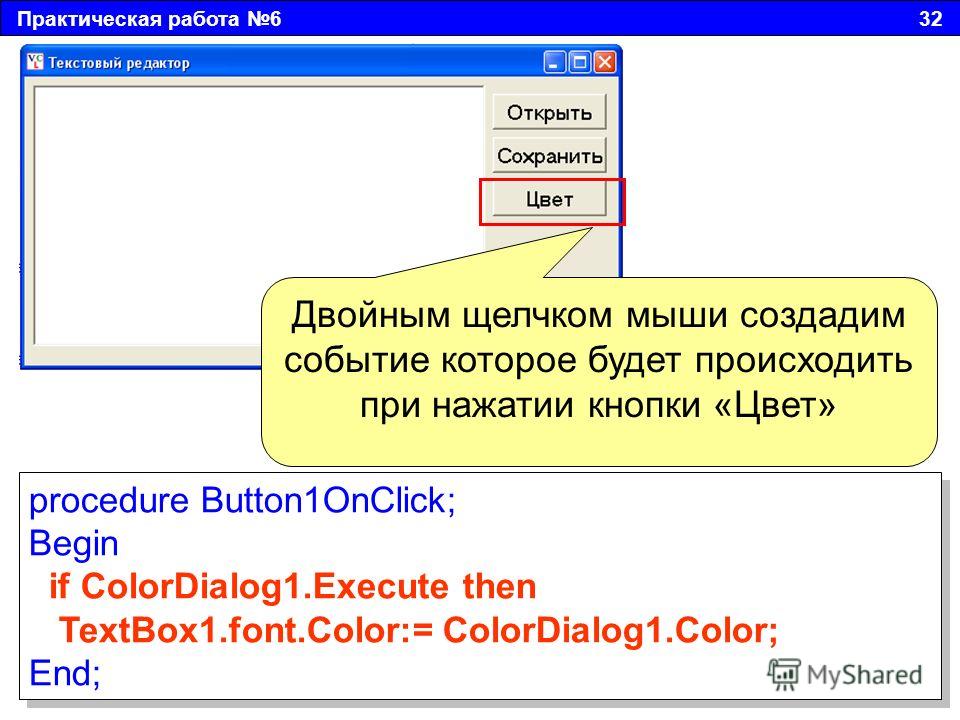 Практическая работа №6 32

Текстовый редактор

Открыть

Сохранить

Цвет

Двойным щелчком мыши создадим событие которое будет происходить при нажатии кнопки «Цвет»

procedure Button1OnClick;
Begin
if ColorDialog1.Execute then
TextBox1.font.Color:= ColorDialog1.Color;
End;

MyShared